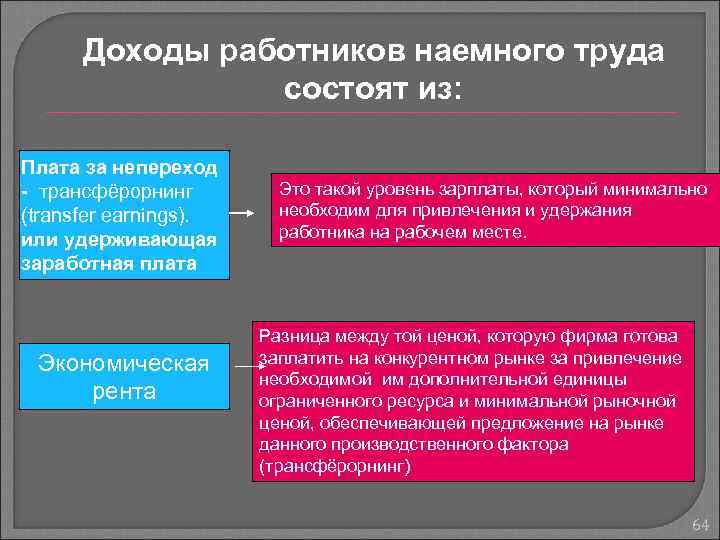 Доходы работников наемного труда состоят из:

Плата за непереход - трансфёрорнинг (transfer earnings). или удерживающая заработная плата

Это такой уровень зарплаты, который минимально необходим для привлечения и удержания работника на рабочем месте.

Экономическая рента

Разница между той ценой, которую фирма готова заплатить на конкурентном рынке за привлечение необходимой им дополнительной единицы ограниченного ресурса и минимальной рыночной ценой, обеспечивающей предложение на рынке данного производственного фактора (трансфёрорнинг)

64